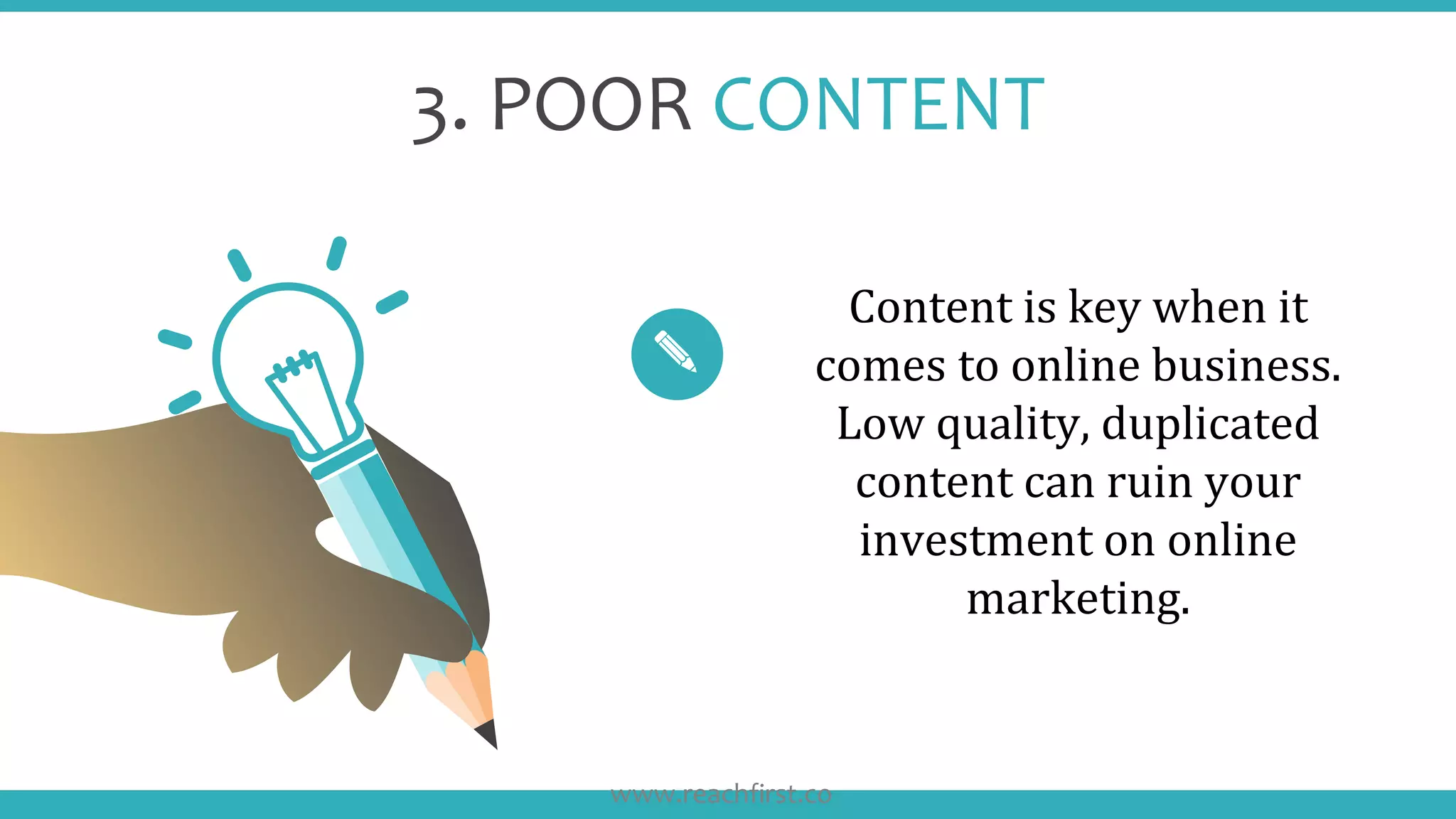 3. POOR CONTENT

Content is key when it comes to online business. Low quality, duplicated content can ruin your investment on online marketing.

www.reachfirst.co